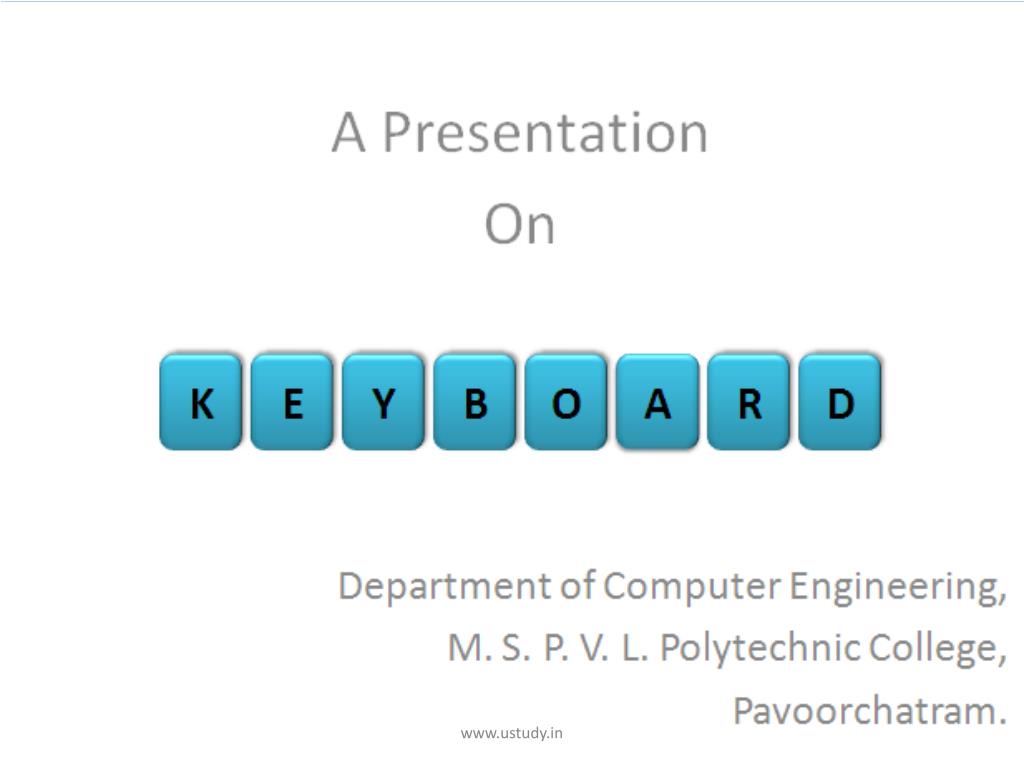 A Presentation
On

K E Y B O A R D

Department of Computer Engineering,
M. S. P. V. L. Polytechnic College,
Pavoorchatram.

www.ustudy.in